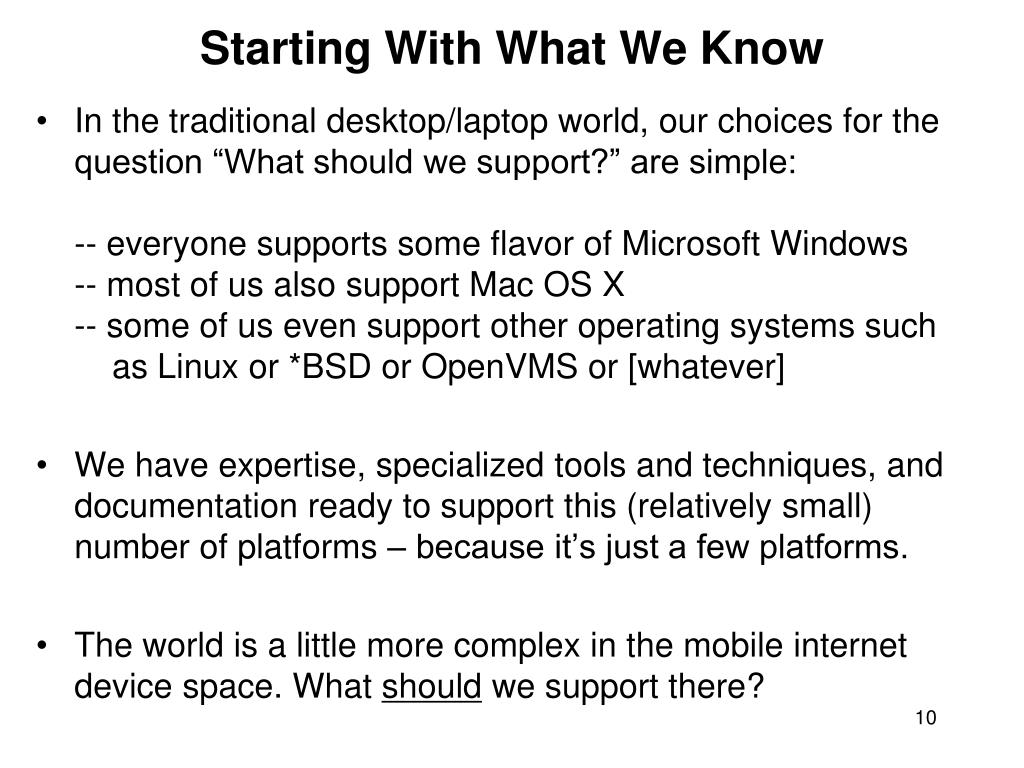 Starting With What We Know

• In the traditional desktop/laptop world, our choices for the question “What should we support?” are simple:

-- everyone supports some flavor of Microsoft Windows
-- most of us also support Mac OS X
-- some of us even support other operating systems such as Linux or *BSD or OpenVMS or [whatever]

• We have expertise, specialized tools and techniques, and documentation ready to support this (relatively small) number of platforms – because it’s just a few platforms.

• The world is a little more complex in the mobile internet device space. What should we support there?

10